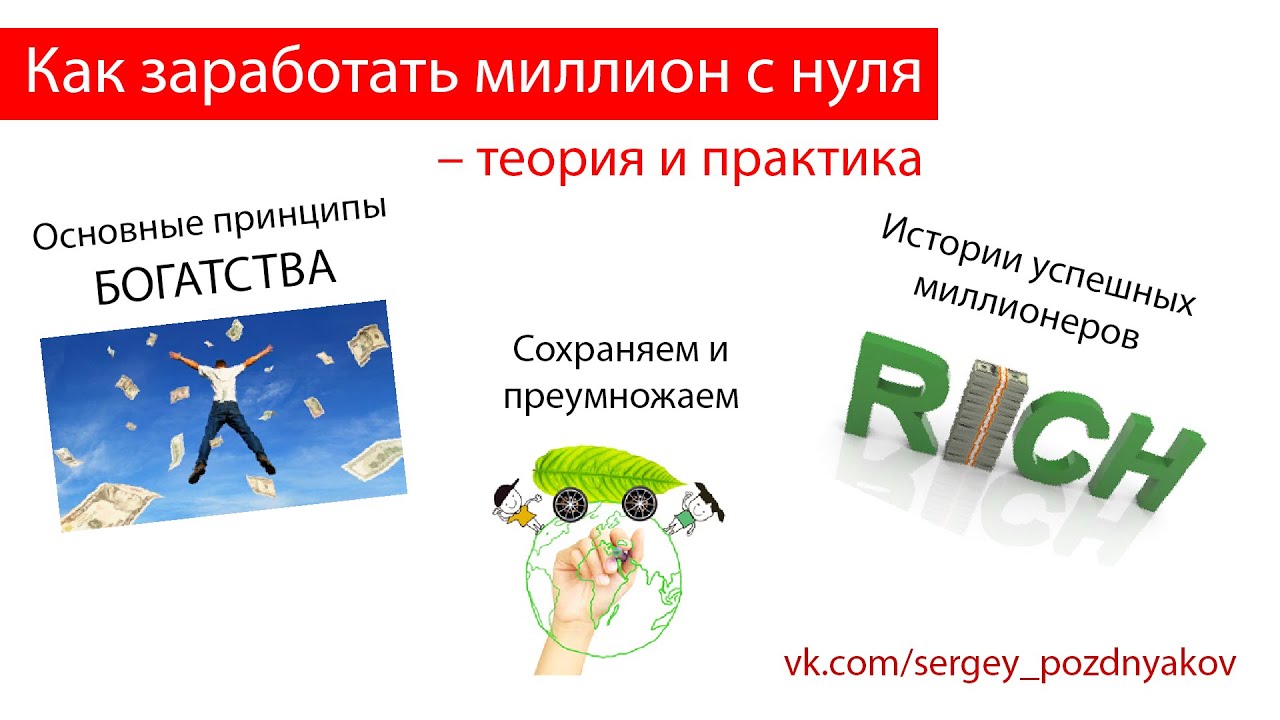 Как заработать миллион с нуля

– теория и практика

Основные принципы
БОГАТСТВА

Сохраняем и преумножаем

Истории успешных миллионеров

RICH

vk.com/sergey_pozdnyakov